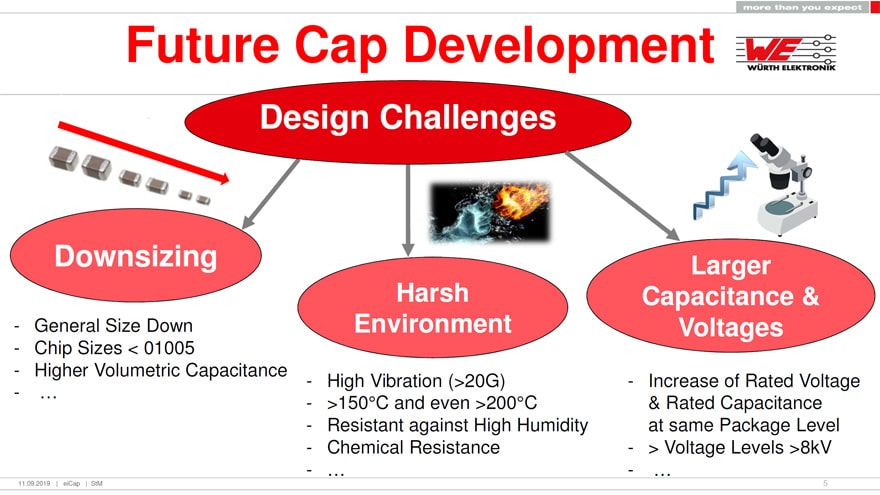 more than you expect

Future Cap Development

WE
WÜRTH ELEKTRONIK

Design Challenges

Downsizing

- General Size Down
- Chip Sizes < 01005
- Higher Volumetric Capacitance
- …

Harsh Environment

- High Vibration (>20G)
- >150°C and even >200°C
- Resistant against High Humidity
- Chemical Resistance
- …

Larger Capacitance & Voltages

- Increase of Rated Voltage & Rated Capacitance at same Package Level
- > Voltage Levels >8kV
- …

11.09.2019 | eiCap | StM

5